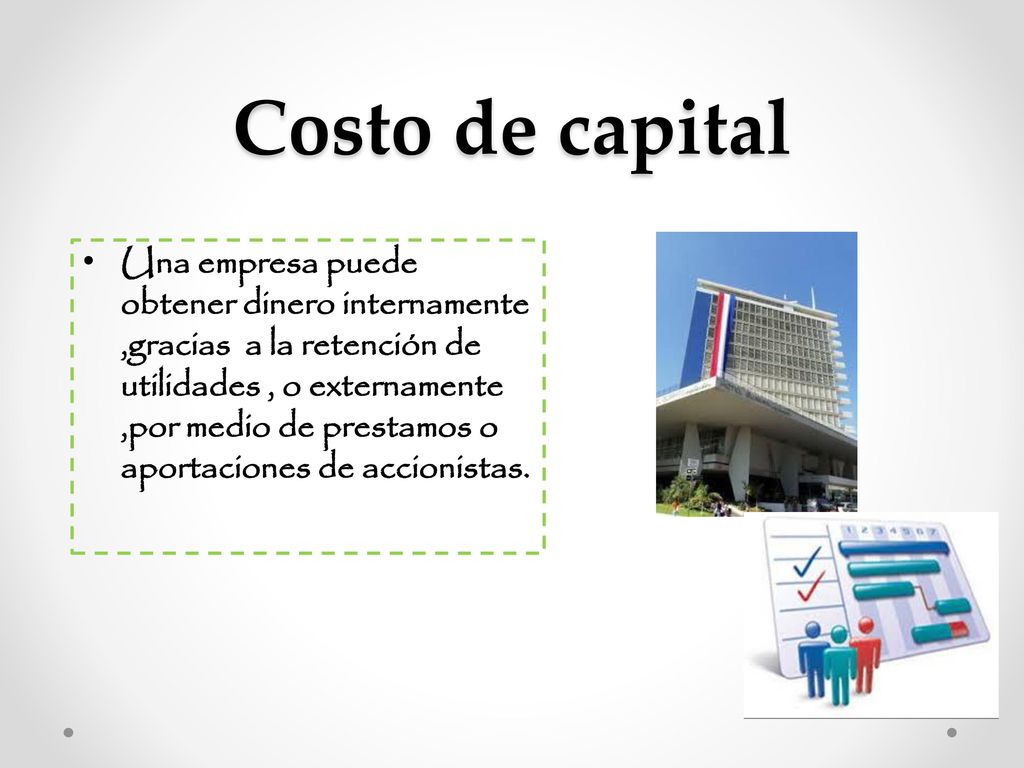 Costo de capital

• Una empresa puede obtener dinero internamente ,gracias a la retención de utilidades , o externamente ,por medio de prestamos o aportaciones de accionistas.

1 2 3 4 5 6 7